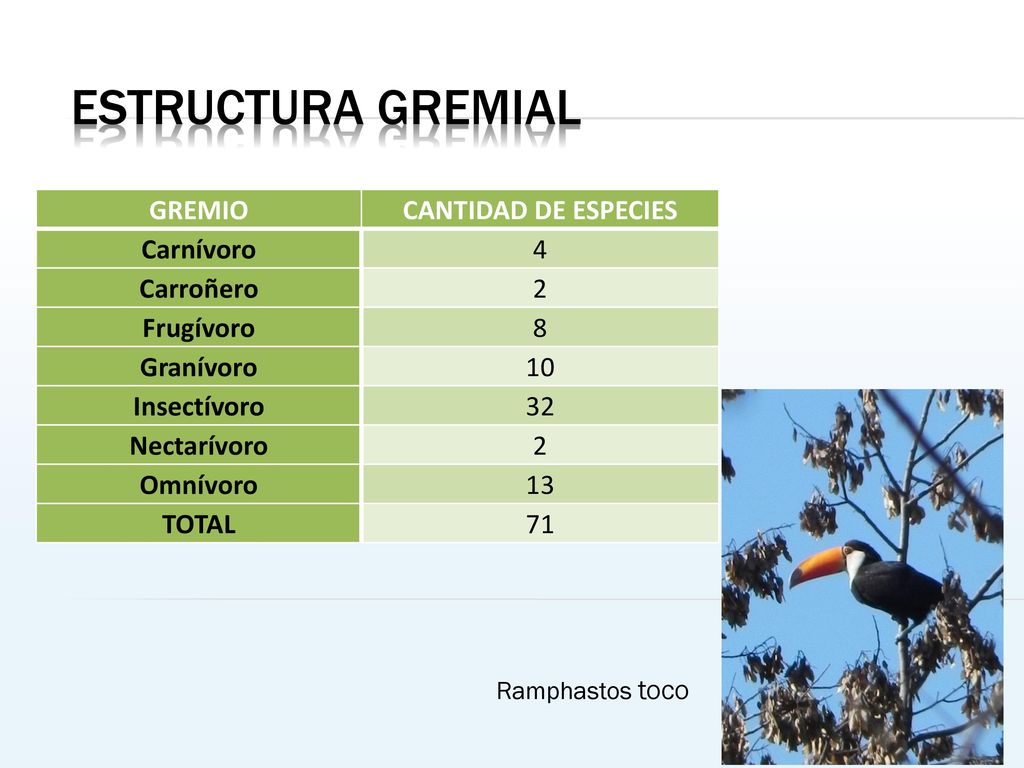 ESTRUCTURA GREMIAL

| GREMIO | CANTIDAD DE ESPECIES |
|---|---|
| Carnívoro | 4 |
| Carroñero | 2 |
| Frugívoro | 8 |
| Granívoro | 10 |
| Insectívoro | 32 |
| Nectarívoro | 2 |
| Omnívoro | 13 |
| TOTAL | 71 |

Ramphastos toco